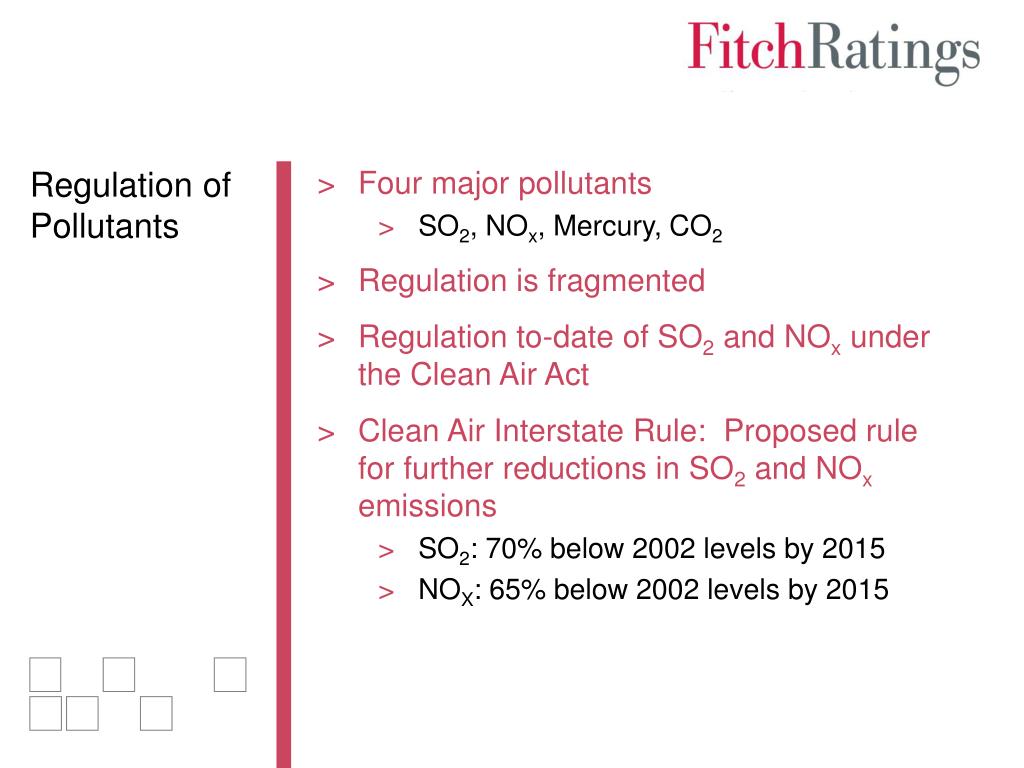 FitchRatings

Regulation of Pollutants

> Four major pollutants
> $SO_2$, $NO_x$, Mercury, $CO_2$

> Regulation is fragmented

> Regulation to-date of $SO_2$ and $NO_x$ under the Clean Air Act

> Clean Air Interstate Rule: Proposed rule for further reductions in $SO_2$ and $NO_x$ emissions
> $SO_2$: 70% below 2002 levels by 2015
> $NO_X$: 65% below 2002 levels by 2015